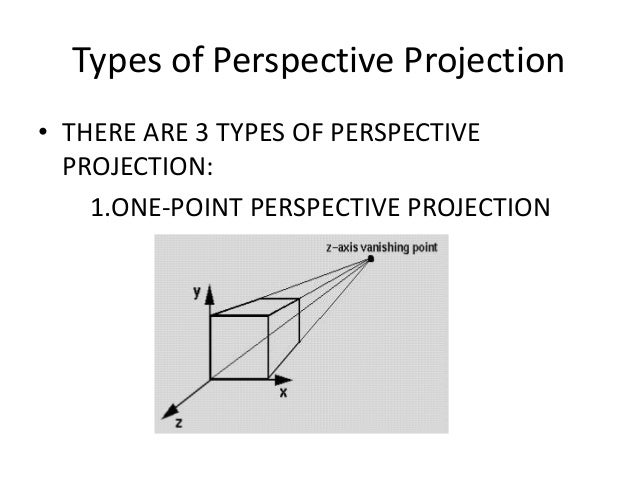 Types of Perspective Projection

• THERE ARE 3 TYPES OF PERSPECTIVE PROJECTION:

1.ONE-POINT PERSPECTIVE PROJECTION

z–axis vanishing point

y

x

z